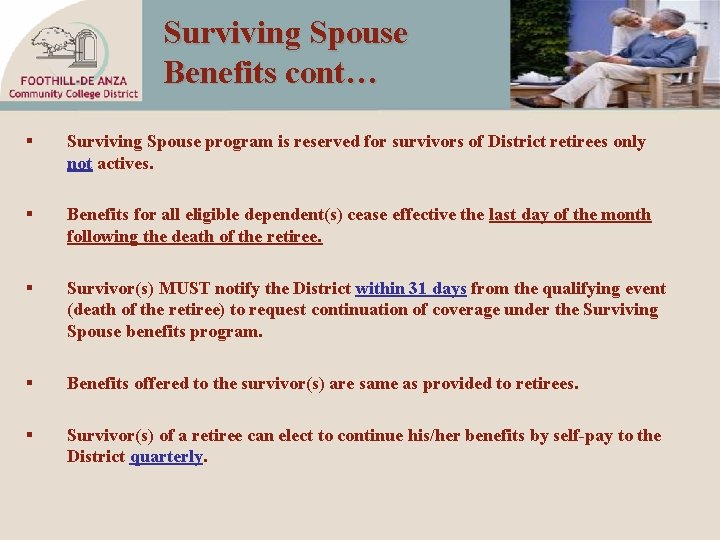 FOOTHILL-DE ANZA
Community College District

Surviving Spouse Benefits cont…

▪ Surviving Spouse program is reserved for survivors of District retirees only not actives.

▪ Benefits for all eligible dependent(s) cease effective the last day of the month following the death of the retiree.

▪ Survivor(s) MUST notify the District within 31 days from the qualifying event (death of the retiree) to request continuation of coverage under the Surviving Spouse benefits program.

▪ Benefits offered to the survivor(s) are same as provided to retirees.

▪ Survivor(s) of a retiree can elect to continue his/her benefits by self-pay to the District quarterly.